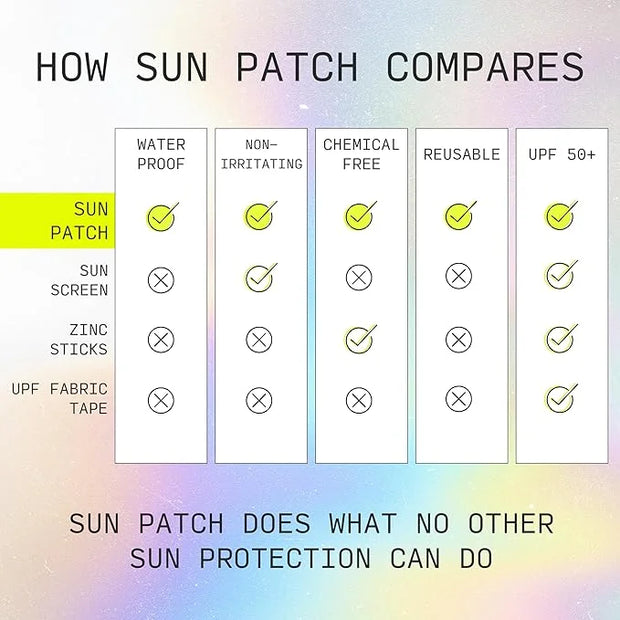 HOW SUN PATCH COMPARES

| | WATER PROOF | NON-IRRITATING | CHEMICAL FREE | REUSABLE | UPF 50+ |
|---|---|---|---|---|---|
| SUN PATCH | ✓ | ✓ | ✓ | ✓ | ✓ |
| SUN SCREEN | ✗ | ✓ | ✗ | ✗ | ✓ |
| ZINC STICKS | ✗ | ✗ | ✓ | ✗ | ✓ |
| UPF FABRIC TAPE | ✗ | ✗ | ✗ | ✗ | ✓ |

SUN PATCH DOES WHAT NO OTHER SUN PROTECTION CAN DO